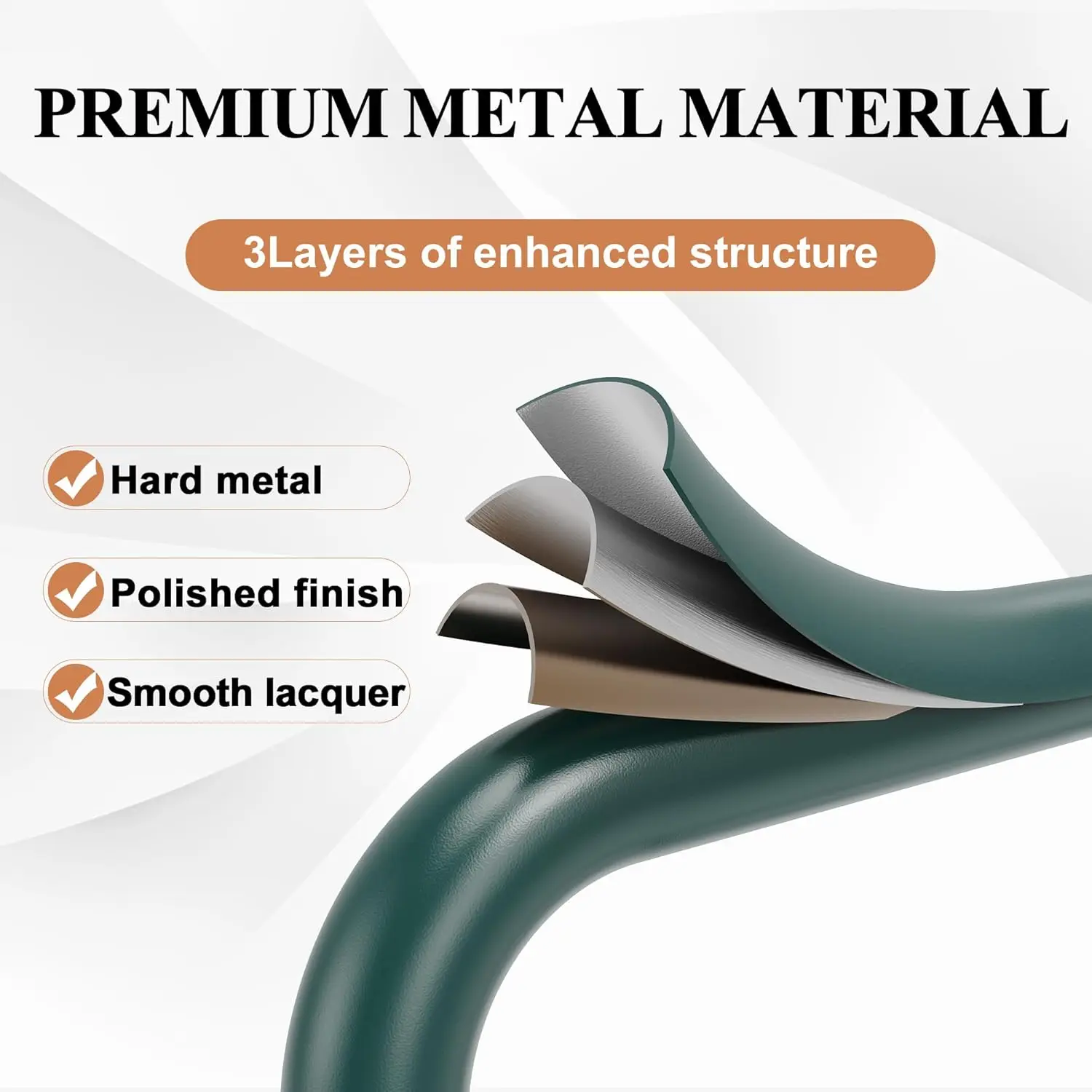 PREMIUM METAL MATERIAL

3Layers of enhanced structure

Hard metal

Polished finish

Smooth lacquer